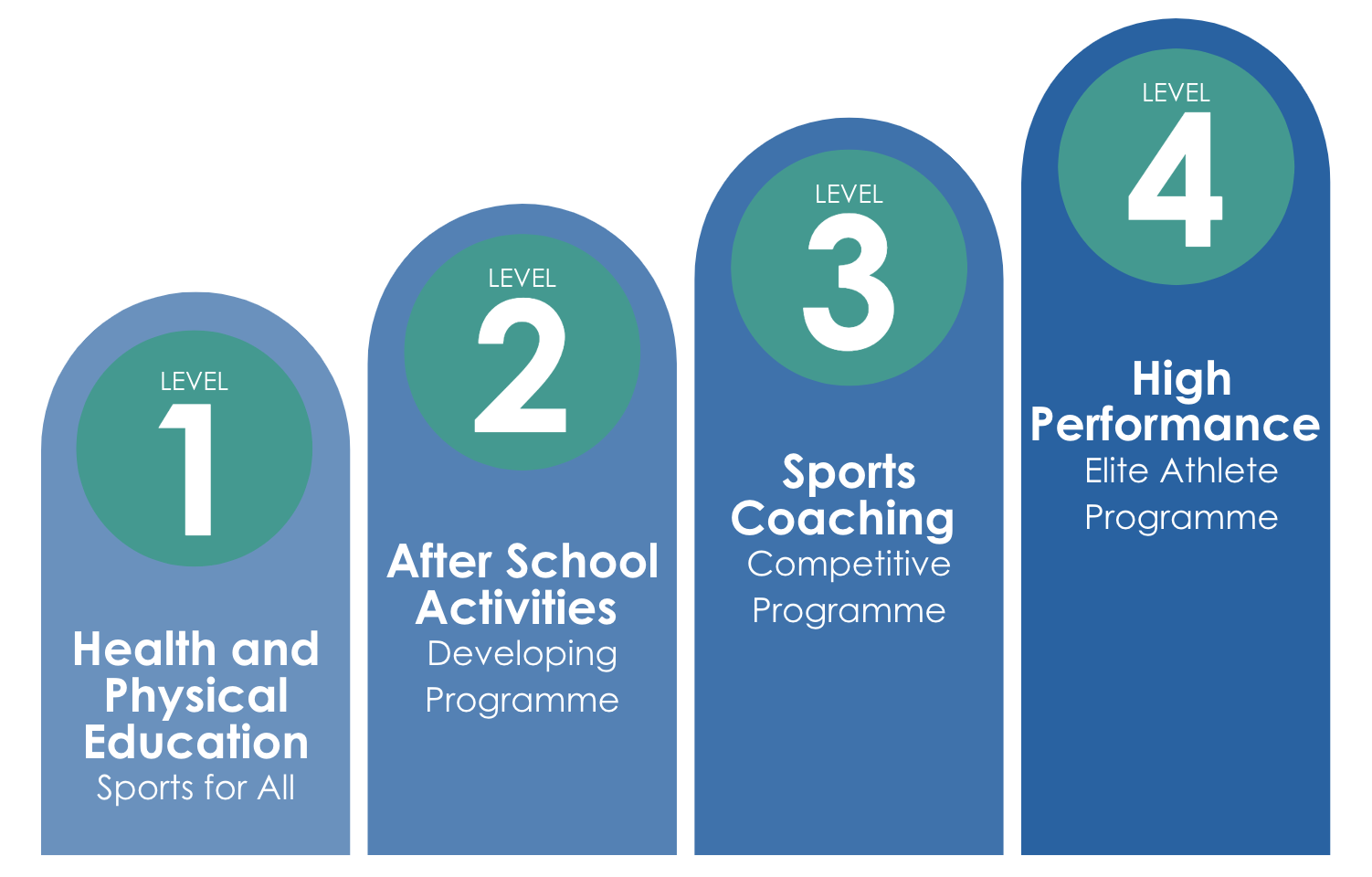 LEVEL
1
Health and Physical Education
Sports for All

LEVEL
2
After School Activities
Developing Programme

LEVEL
3
Sports Coaching
Competitive Programme

LEVEL
4
High Performance
Elite Athlete Programme